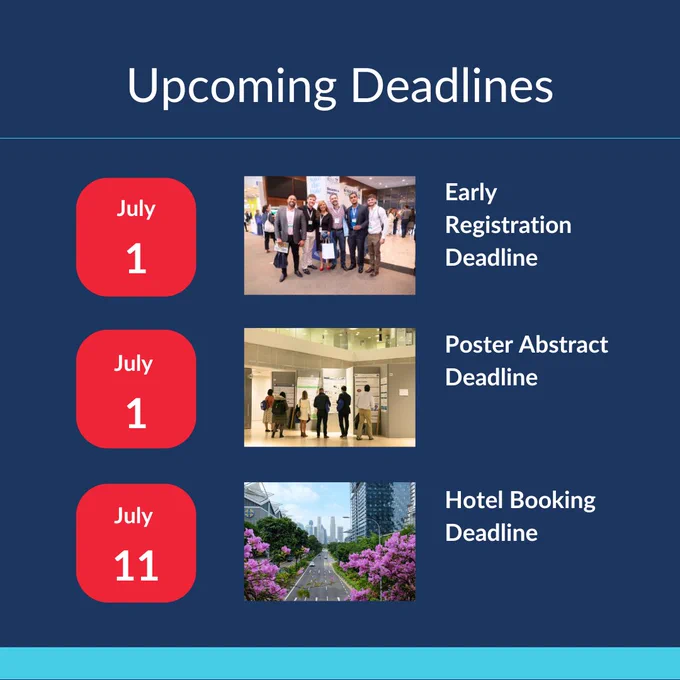 Upcoming Deadlines

July
1

Early Registration Deadline

July
1

Poster Abstract Deadline

July
11

Hotel Booking Deadline